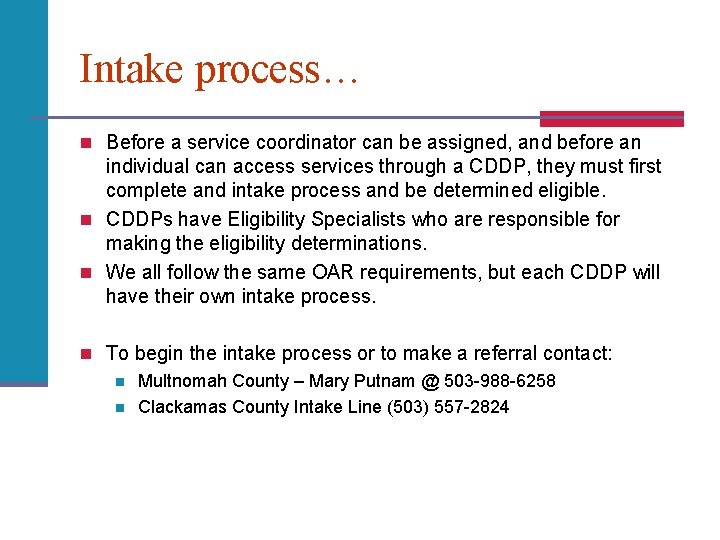 Intake process…

Before a service coordinator can be assigned, and before an individual can access services through a CDDP, they must first complete and intake process and be determined eligible.

CDDPs have Eligibility Specialists who are responsible for making the eligibility determinations.

We all follow the same OAR requirements, but each CDDP will have their own intake process.

To begin the intake process or to make a referral contact:

Multnomah County – Mary Putnam @ 503-988-6258

Clackamas County Intake Line (503) 557-2824